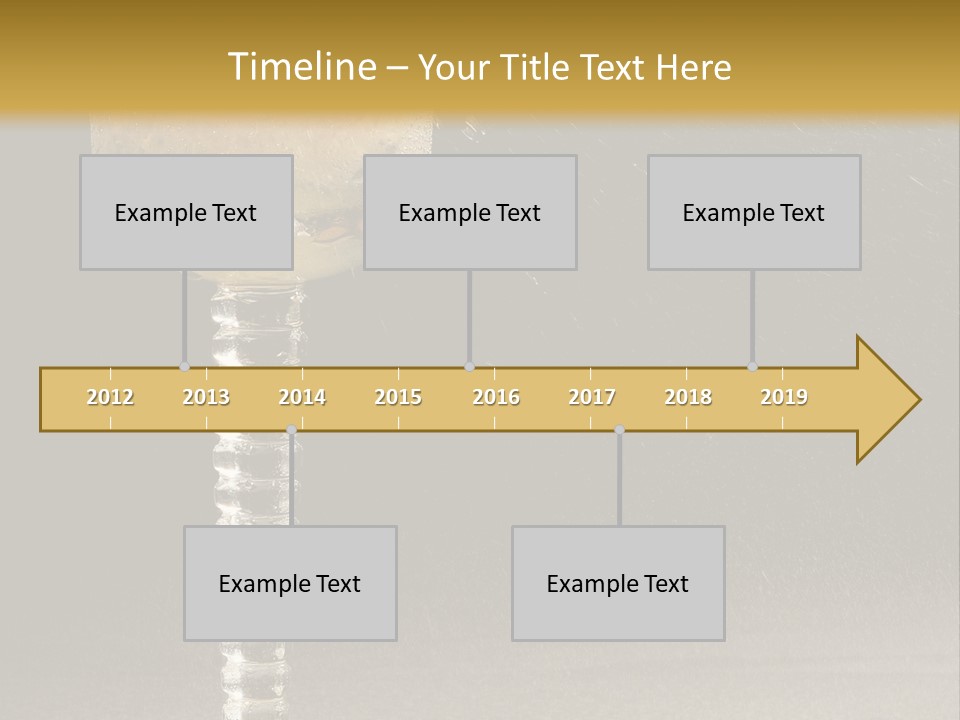 Timeline – Your Title Text Here

Example Text

Example Text

Example Text

2012 2013 2014 2015 2016 2017 2018 2019

Example Text

Example Text